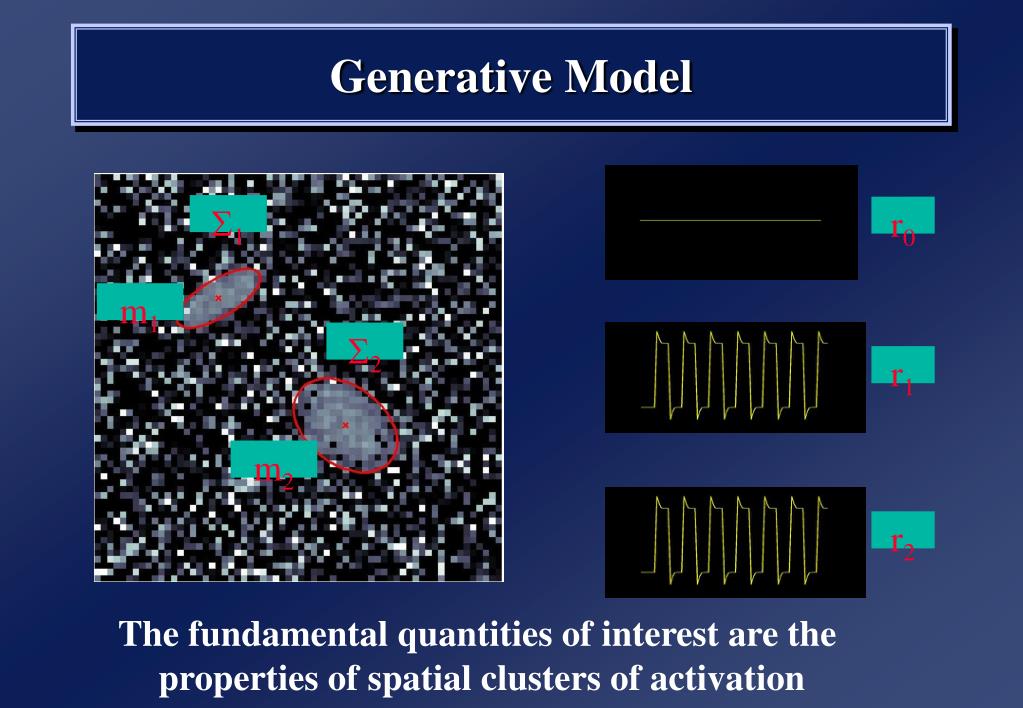 Generative Model

$\Sigma_1$

$m_1$

$\Sigma_2$

$m_2$

$r_0$

$r_1$

$r_2$

The fundamental quantities of interest are the properties of spatial clusters of activation